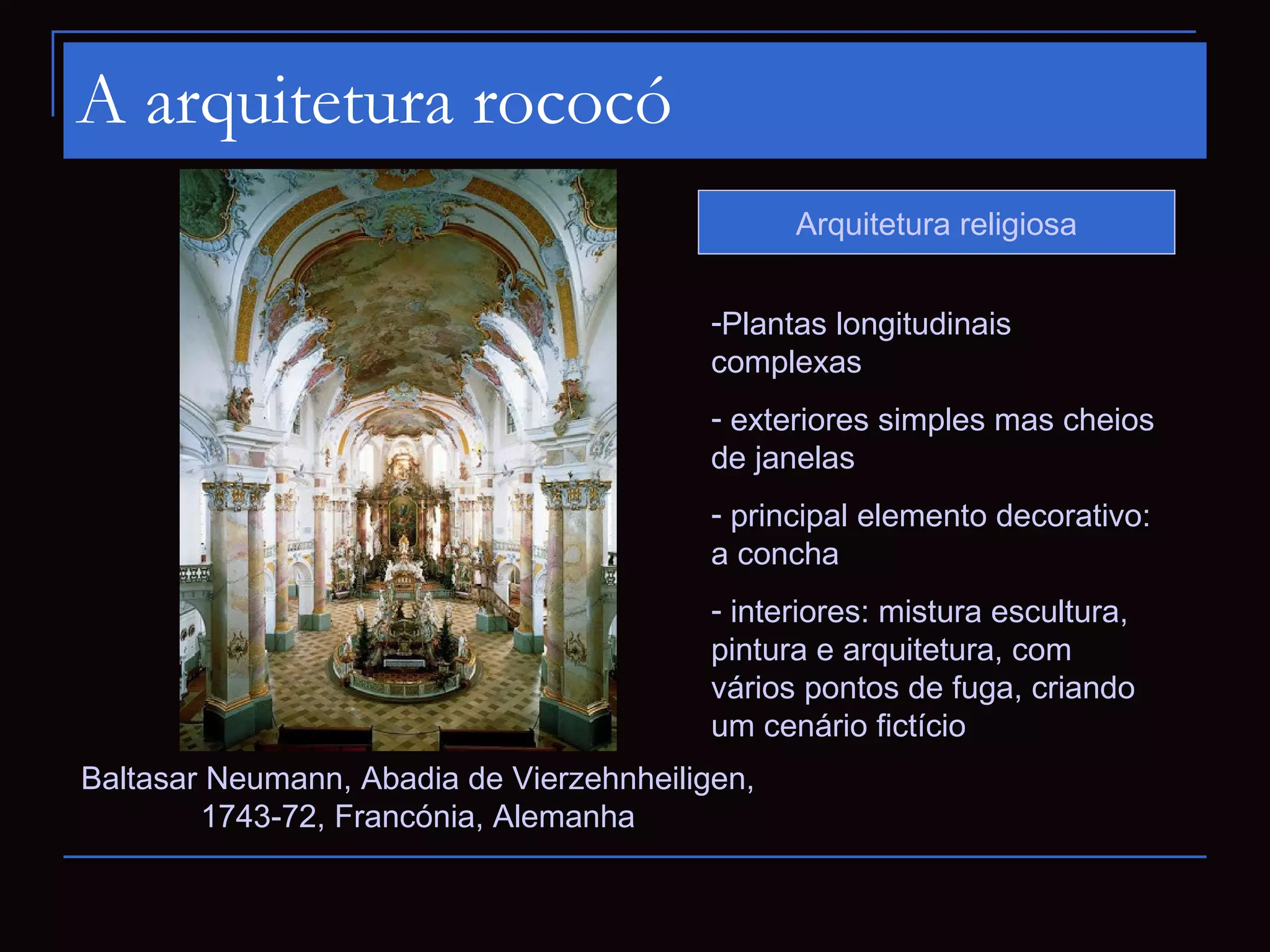 A arquitetura rococó

Arquitetura religiosa

-Plantas longitudinais complexas

- exteriores simples mas cheios de janelas

- principal elemento decorativo: a concha

- interiores: mistura escultura, pintura e arquitetura, com vários pontos de fuga, criando um cenário fictício

Baltasar Neumann, Abadia de Vierzehnheiligen, 1743-72, Francónia, Alemanha